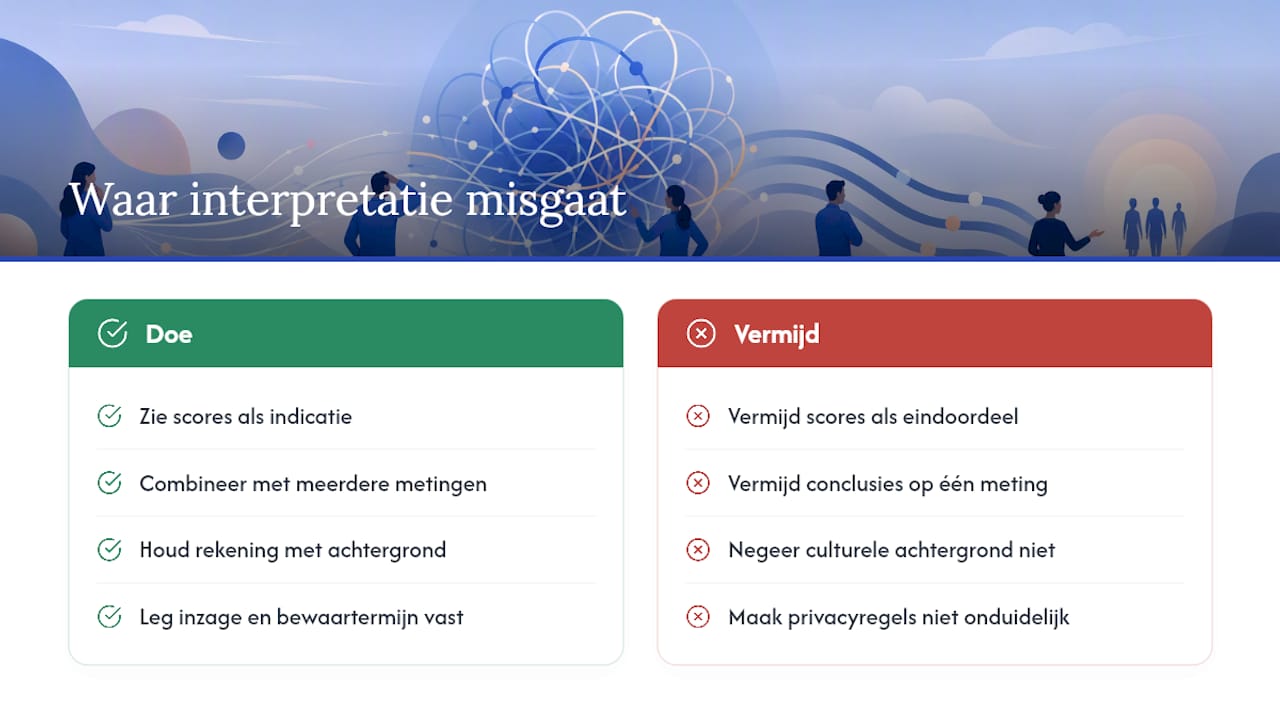 Waar interpretatie misgaat

Doe

Zie scores als indicatie

Combineer met meerdere metingen

Houd rekening met achtergrond

Leg inzage en bewaartermijn vast

Vermijd

Vermijd scores als eindoordeel

Vermijd conclusies op één meting

Negeer culturele achtergrond niet

Maak privacyregels niet onduidelijk